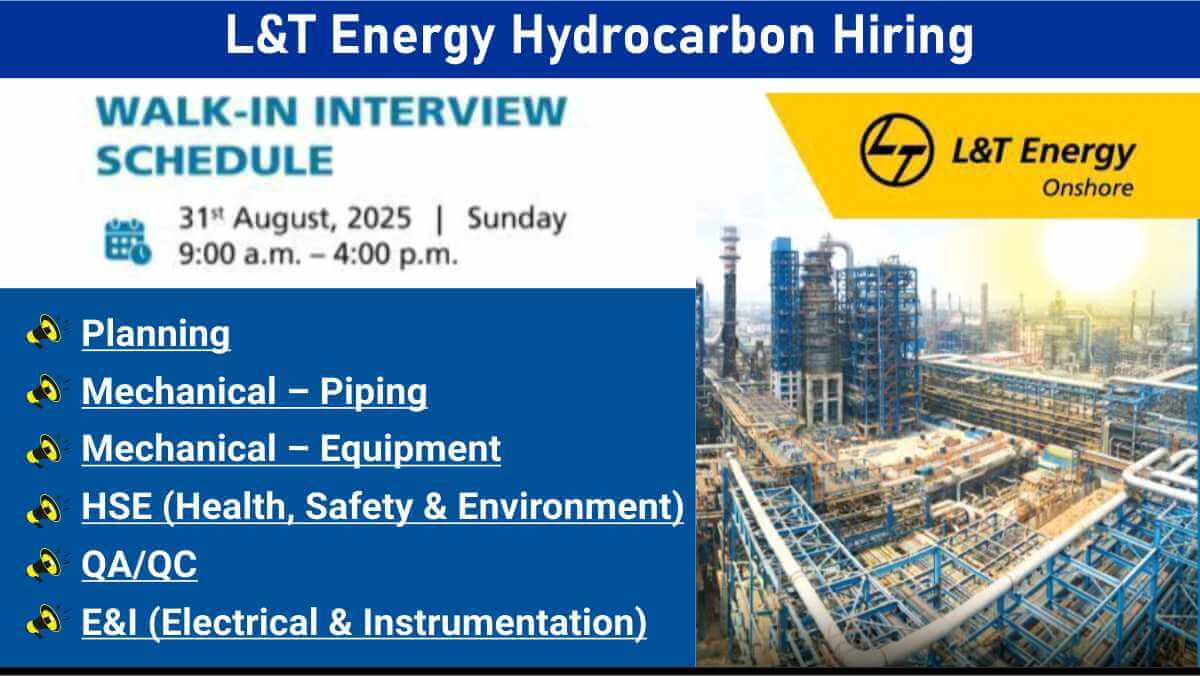 L&T Energy Hydrocarbon Hiring

WALK-IN INTERVIEW SCHEDULE

31st August, 2025 | Sunday
9:00 a.m. – 4:00 p.m.

L&T Energy
Onshore

Planning

Mechanical – Piping

Mechanical – Equipment

HSE (Health, Safety & Environment)

QA/QC

E&I (Electrical & Instrumentation)